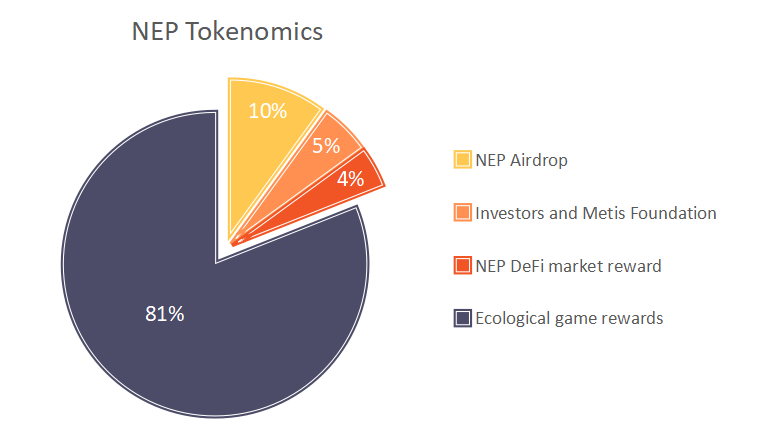 NEP Tokenomics

10%
5%
4%
81%

NEP Airdrop
Investors and Metis Foundation
NEP DeFi market reward
Ecological game rewards